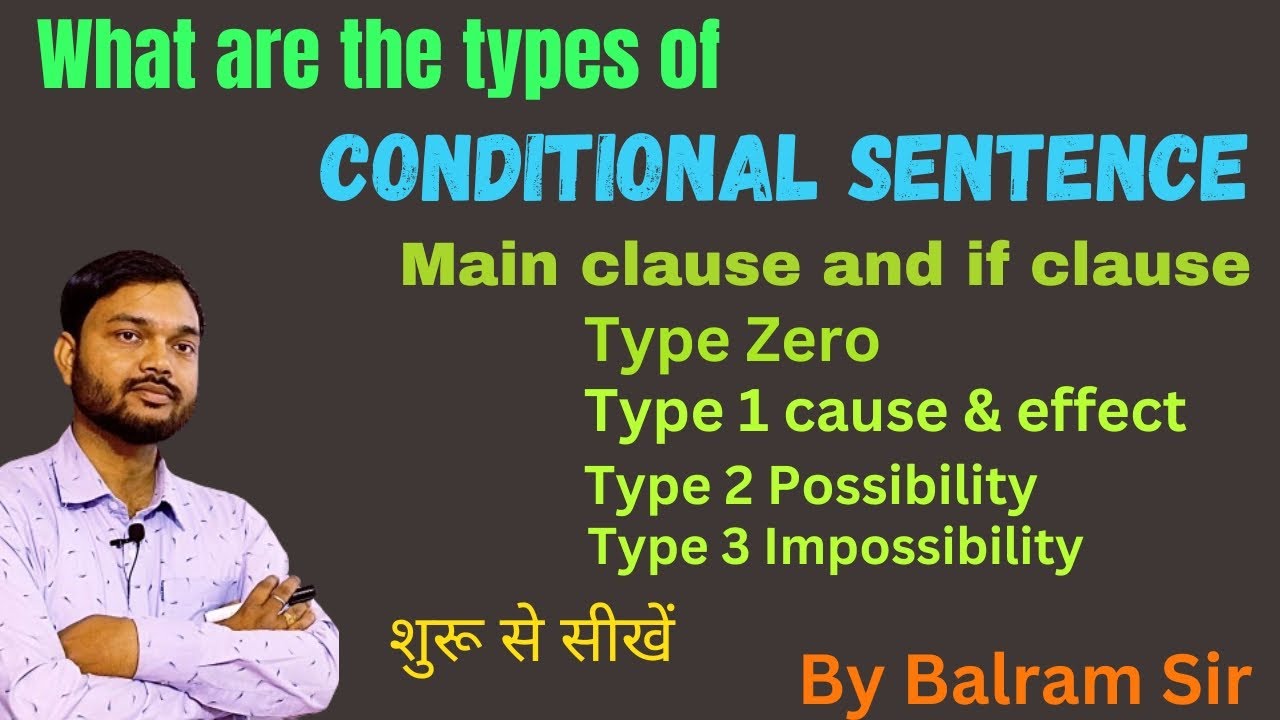 What are the types of
CONDITIONAL SENTENCE

Main clause and if clause

Type Zero

Type 1 cause & effect

Type 2 Possibility

Type 3 Impossibility

शुरू से सीखें

By Balram Sir